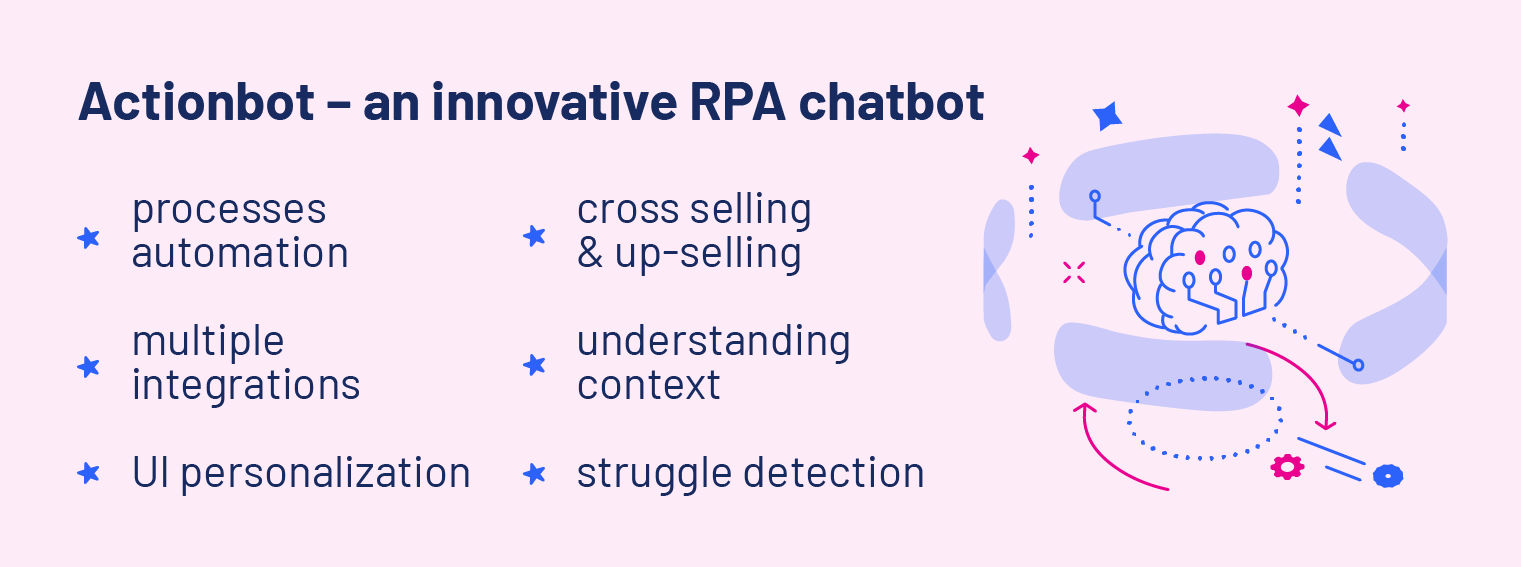 Actionbot – an innovative RPA chatbot

processes automation

multiple integrations

UI personalization

cross selling & up-selling

understanding context

struggle detection